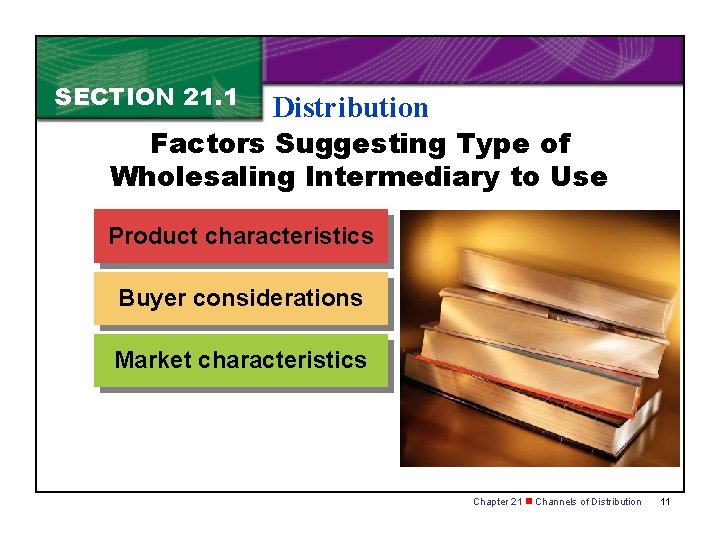 SECTION 21.1

Distribution

Factors Suggesting Type of Wholesaling Intermediary to Use

Product characteristics

Buyer considerations

Market characteristics

Chapter 21 ■ Channels of Distribution 11